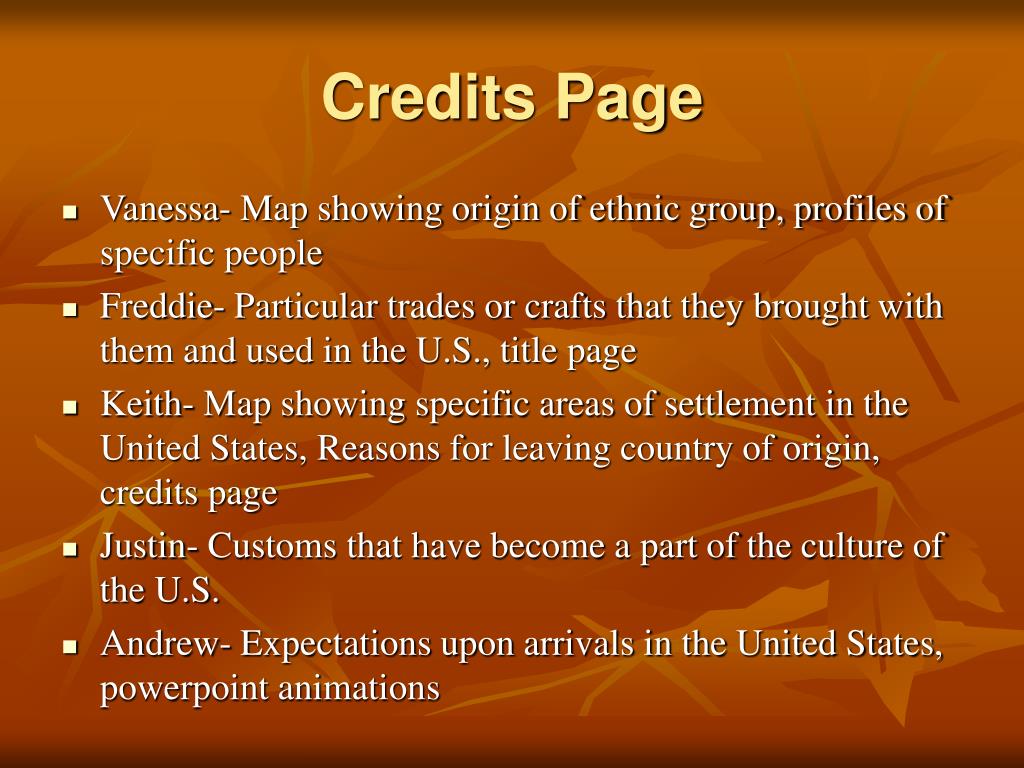 Credits Page

- Vanessa- Map showing origin of ethnic group, profiles of specific people
- Freddie- Particular trades or crafts that they brought with them and used in the U.S., title page
- Keith- Map showing specific areas of settlement in the United States, Reasons for leaving country of origin, credits page
- Justin- Customs that have become a part of the culture of the U.S.
- Andrew- Expectations upon arrivals in the United States, powerpoint animations